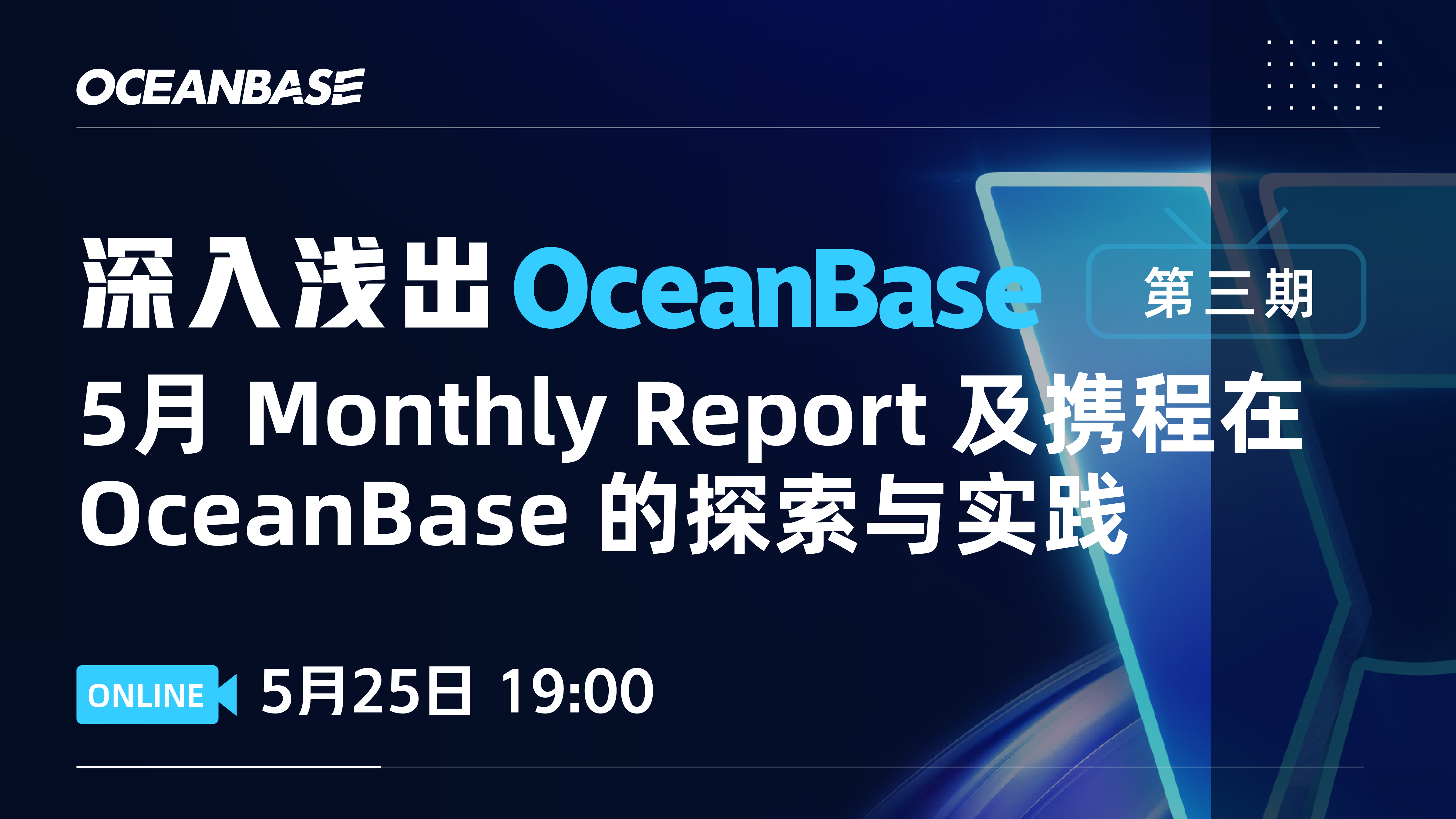 OCEANBASE

深入浅出 OceanBase 第三期

5月 Monthly Report 及携程在 OceanBase 的探索与实践

ONLINE 5月25日 19:00